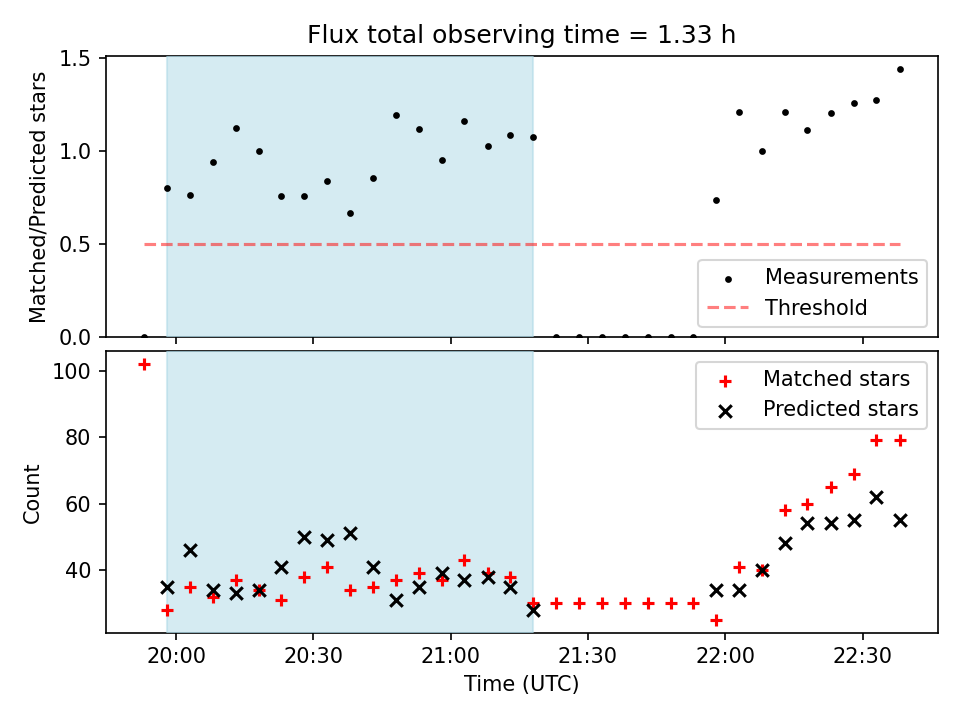 Flux total observing time = 1.33 h

Matched/Predicted stars

1.5
1.0
0.5
0.0

Measurements
Threshold

Count

100
80
60
40

Matched stars
Predicted stars

20:00
20:30
21:00
21:30
22:00
22:30

Time (UTC)